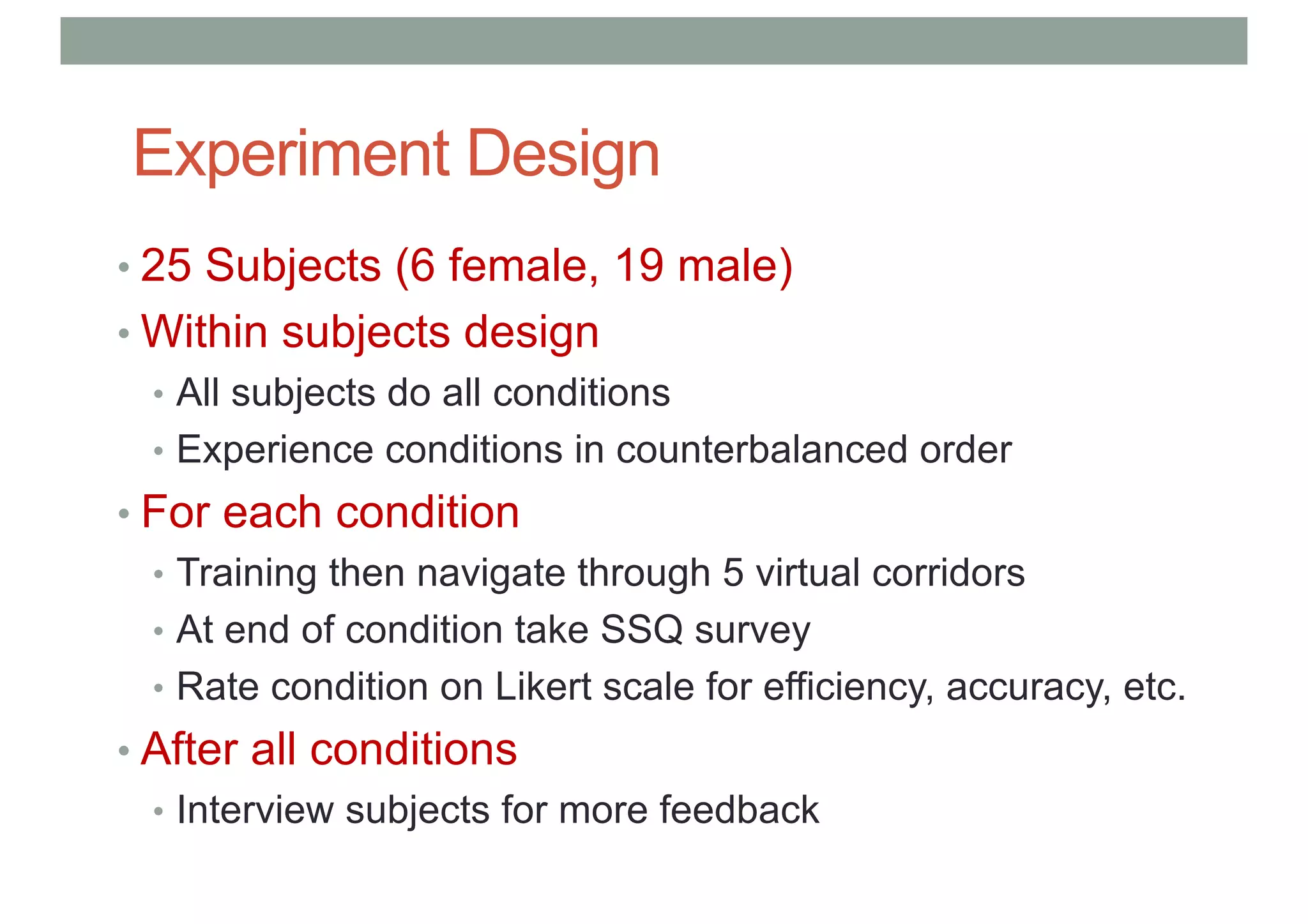 Experiment Design

• 25 Subjects (6 female, 19 male)
• Within subjects design
  • All subjects do all conditions
  • Experience conditions in counterbalanced order
• For each condition
  • Training then navigate through 5 virtual corridors
  • At end of condition take SSQ survey
  • Rate condition on Likert scale for efficiency, accuracy, etc.
• After all conditions
  • Interview subjects for more feedback